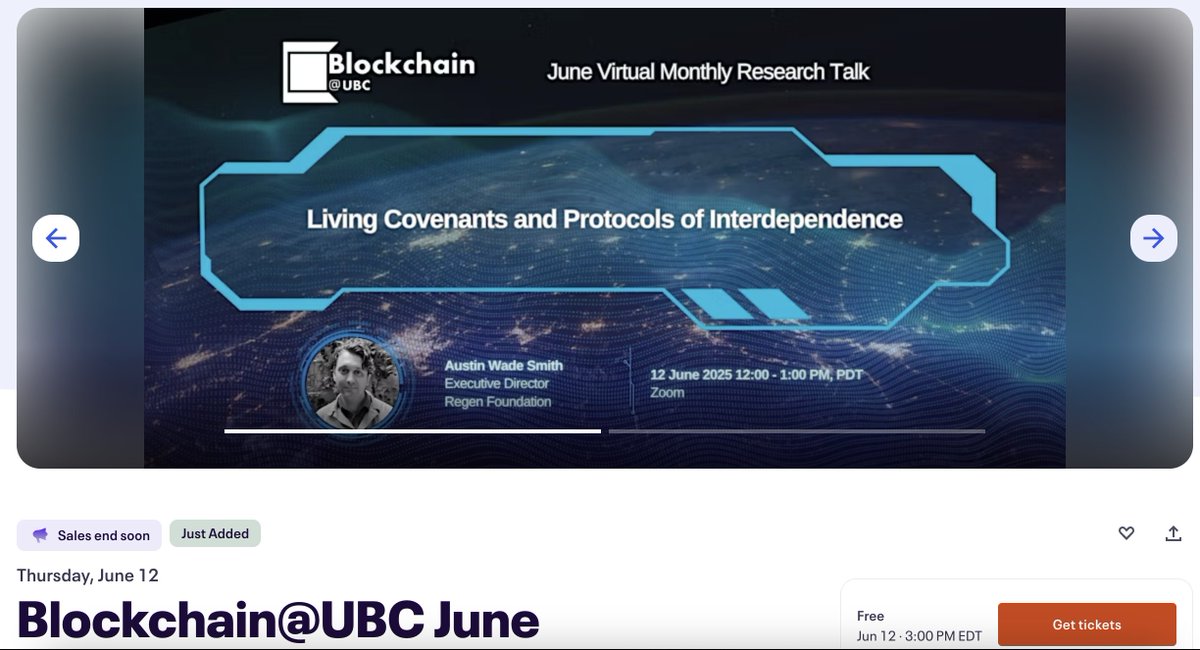 Blockchain @UBC

June Virtual Monthly Research Talk

Living Covenants and Protocols of Interdependence

Austin Wade Smith
Executive Director
Regen Foundation

12 June 2025 12:00 - 1:00 PM, PDT
Zoom

Sales end soon

Just Added

Thursday, June 12

Blockchain@UBC June

Free
Jun 12 · 3:00 PM EDT

Get tickets